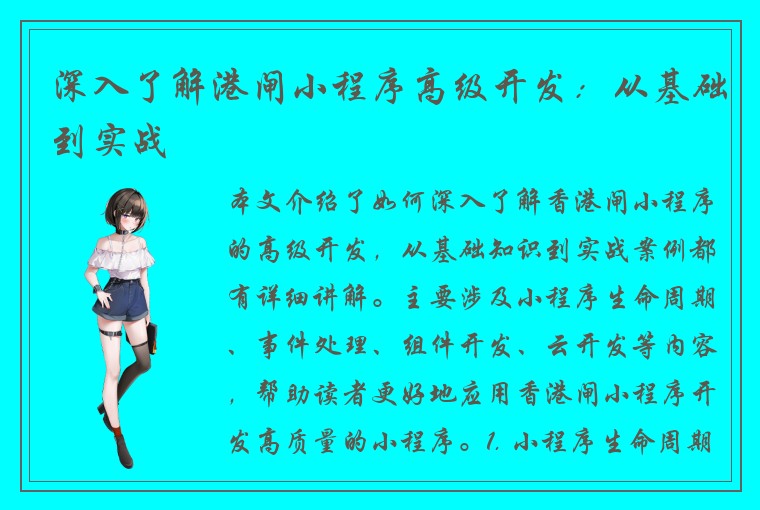 深入了解港闸小程序高级开发：从基础到实战

本文介绍了如何深入了解香港闸小程序的高级开发，从基础知识到实战案例都有详细讲解。主要涉及小程序生命周期、事件处理、组件开发、云开发等内容，帮助读者更好地应用香港闸小程序开发高质量的小程序。1. 小程序生命周期